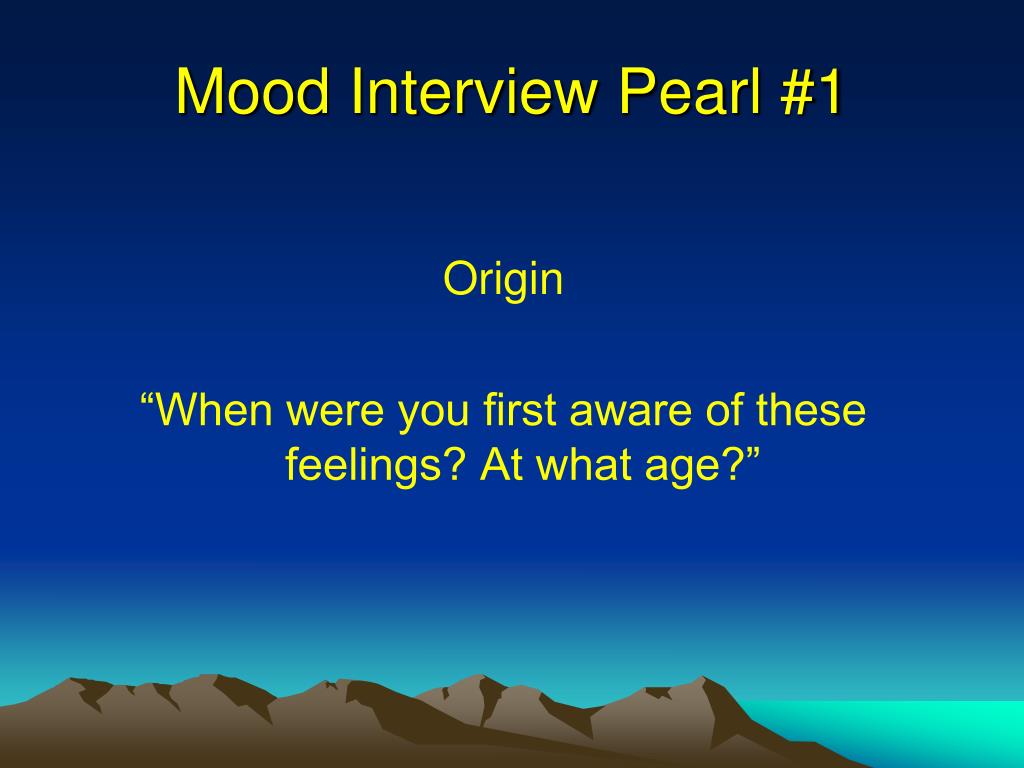 Mood Interview Pearl #1

Origin

“When were you first aware of these feelings? At what age?”